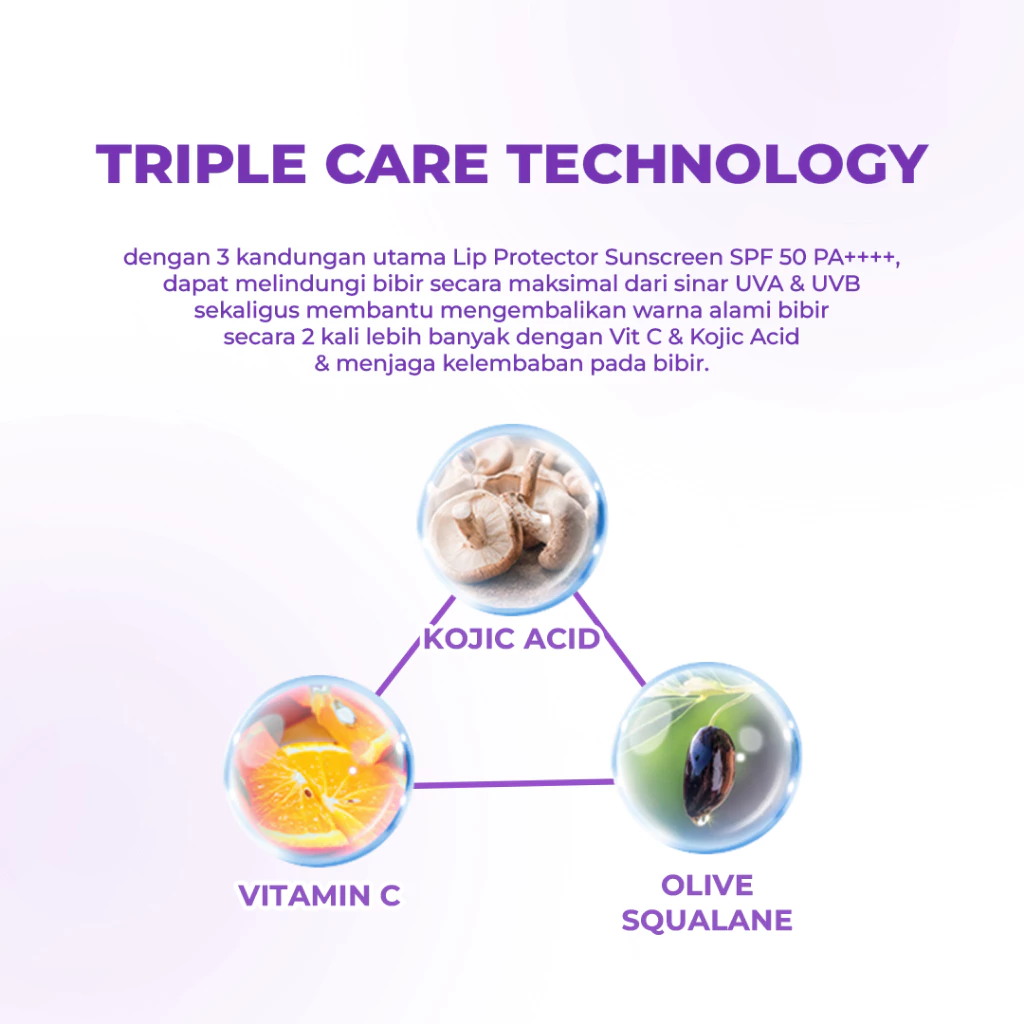 TRIPLE CARE TECHNOLOGY

dengan 3 kandungan utama Lip Protector Sunscreen SPF 50 PA++++, dapat melindungi bibir secara maksimal dari sinar UVA & UVB sekaligus membantu mengembalikan warna alami bibir secara 2 kali lebih banyak dengan Vit C & Kojic Acid & menjaga kelembaban pada bibir.

KOJIC ACID

VITAMIN C

OLIVE SQUALANE